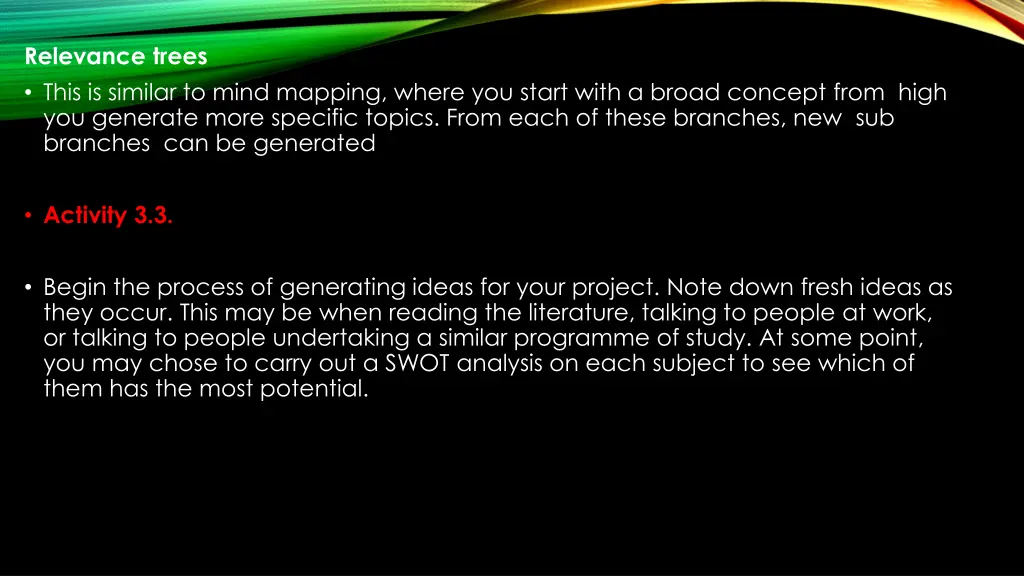 Relevance trees

• This is similar to mind mapping, where you start with a broad concept from high you generate more specific topics. From each of these branches, new sub branches can be generated

• Activity 3.3.

• Begin the process of generating ideas for your project. Note down fresh ideas as they occur. This may be when reading the literature, talking to people at work, or talking to people undertaking a similar programme of study. At some point, you may chose to carry out a SWOT analysis on each subject to see which of them has the most potential.